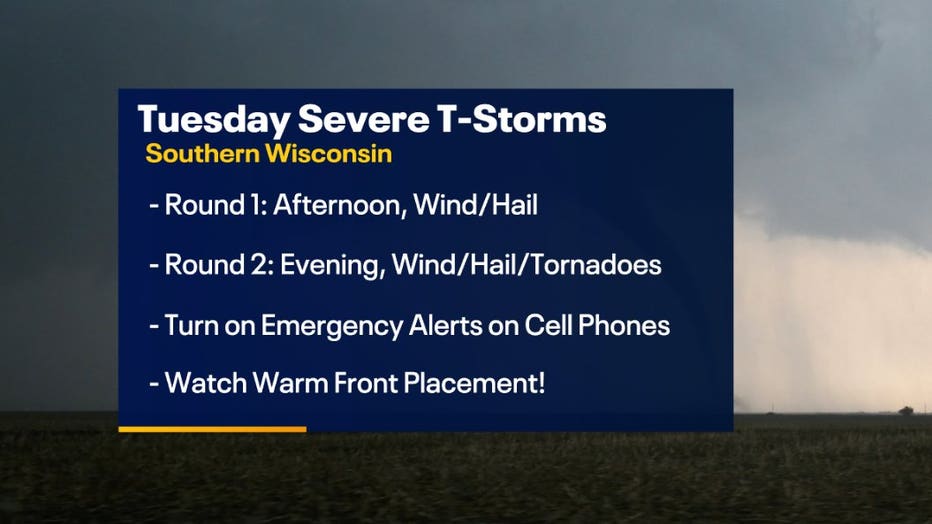 Tuesday Severe T-Storms
Southern Wisconsin

- Round 1: Afternoon, Wind/Hail

- Round 2: Evening, Wind/Hail/Tornadoes

- Turn on Emergency Alerts on Cell Phones

- Watch Warm Front Placement!